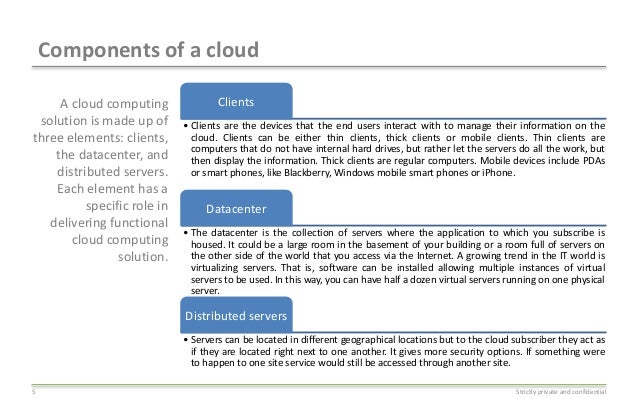 Components of a cloud

A cloud computing solution is made up of three elements: clients, the datacenter, and distributed servers. Each element has a specific role in delivering functional cloud computing solution.

Clients

• Clients are the devices that the end users interact with to manage their information on the cloud. Clients can be either thin clients, thick clients or mobile clients. Thin clients are computers that do not have internal hard drives, but rather let the servers do all the work, but then display the information. Thick clients are regular computers. Mobile devices include PDAs or smart phones, like Blackberry, Windows mobile smart phones or iPhone.

Datacenter

• The datacenter is the collection of servers where the application to which you subscribe is housed. It could be a large room in the basement of your building or a room full of servers on the other side of the world that you access via the Internet. A growing trend in the IT world is virtualizing servers. That is, software can be installed allowing multiple instances of virtual servers to be used. In this way, you can have half a dozen virtual servers running on one physical server.

Distributed servers

• Servers can be located in different geographical locations but to the cloud subscriber they act as if they are located right next to one another. It gives more security options. If something were to happen to one site service would still be accessed through another site.

5

Strictly private and confidential